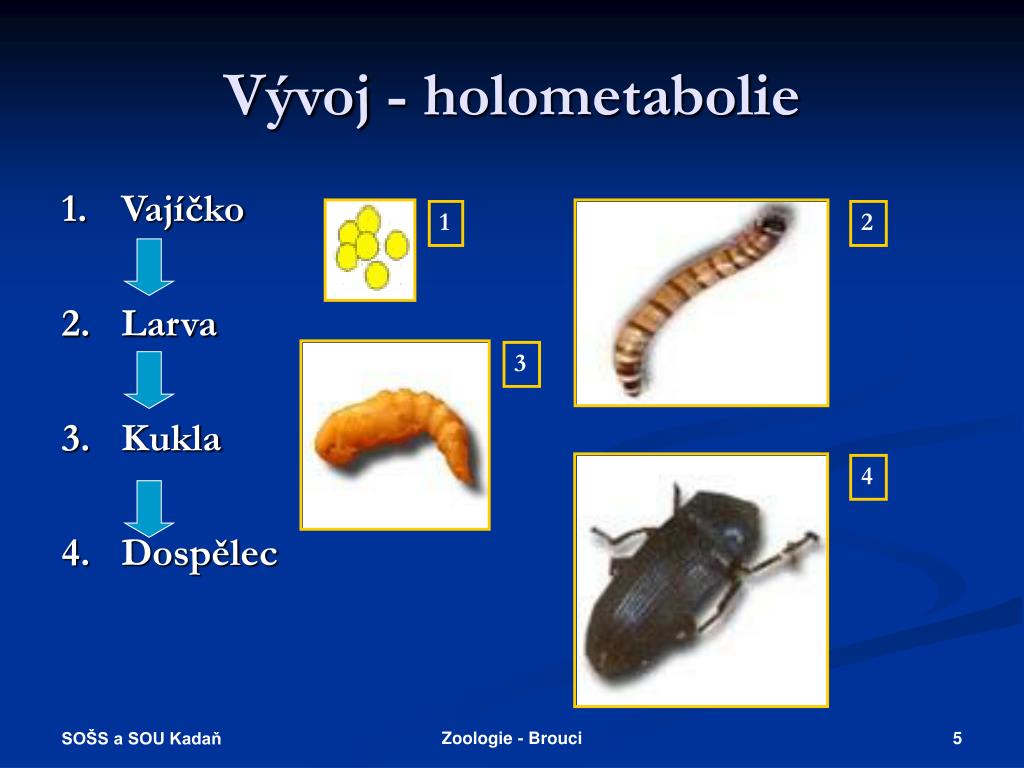 Vývoj - holometabolie

1. Vajíčko
2. Larva
3. Kukla
4. Dospělec

1

2

3

4

SOŠS a SOU Kadaň

Zoologie - Brouci

5